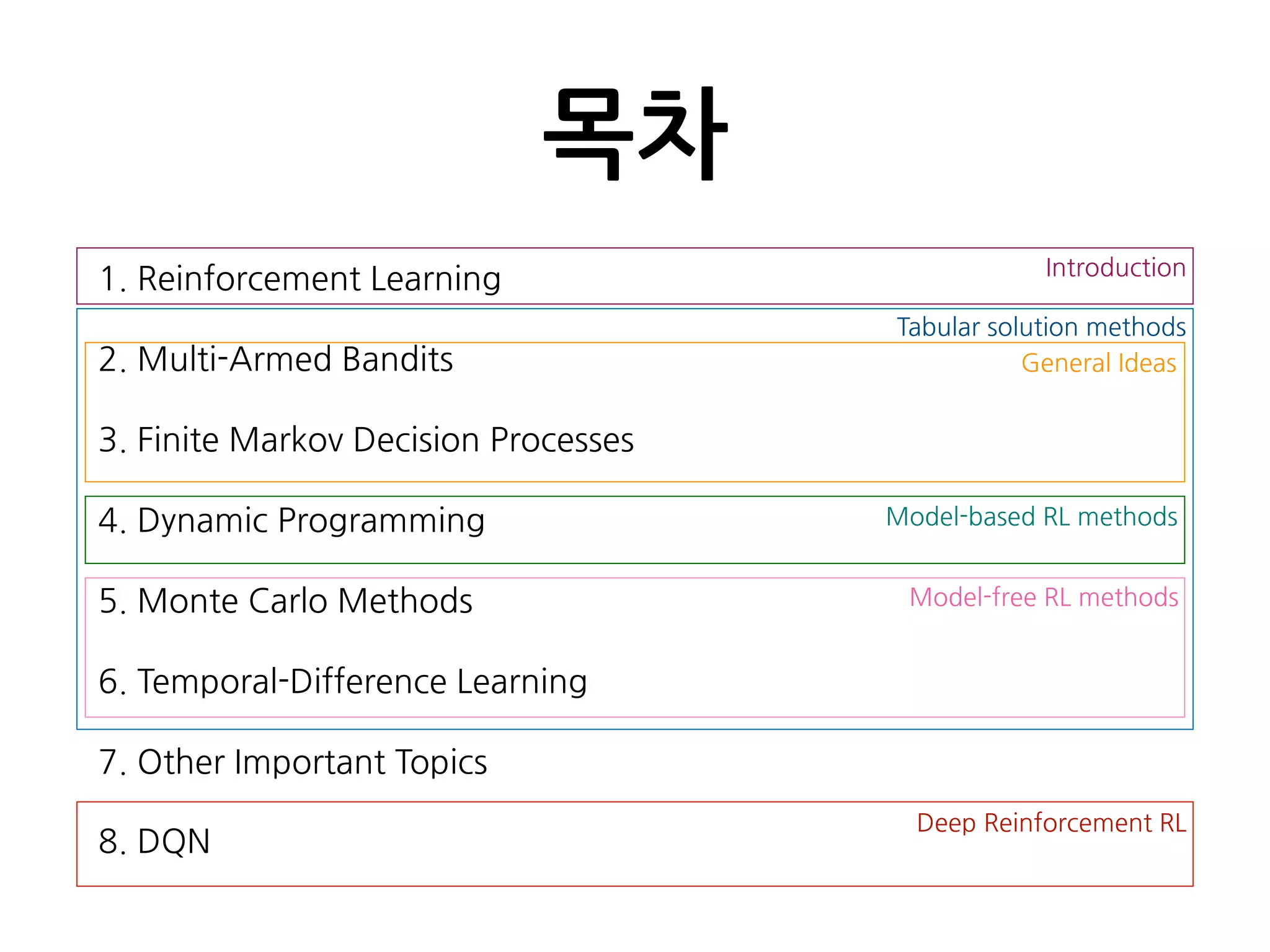 목차

1. Reinforcement Learning

Introduction

Tabular solution methods

2. Multi-Armed Bandits

General Ideas

3. Finite Markov Decision Processes

4. Dynamic Programming

Model-based RL methods

5. Monte Carlo Methods

Model-free RL methods

6. Temporal-Difference Learning

7. Other Important Topics

8. DQN

Deep Reinforcement RL